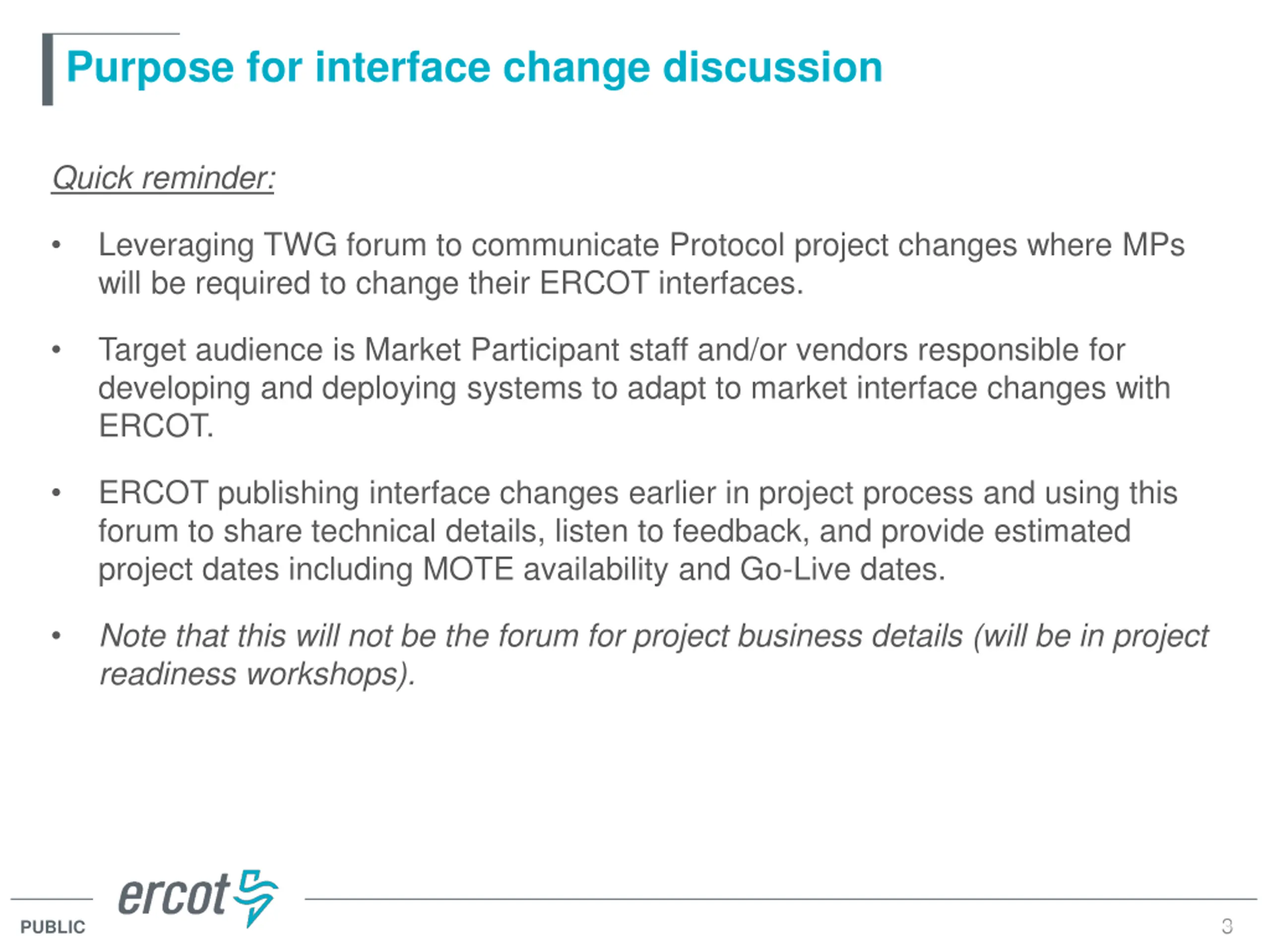 Purpose for interface change discussion

Quick reminder:

• Leveraging TWG forum to communicate Protocol project changes where MPs will be required to change their ERCOT interfaces.

• Target audience is Market Participant staff and/or vendors responsible for developing and deploying systems to adapt to market interface changes with ERCOT.

• ERCOT publishing interface changes earlier in project process and using this forum to share technical details, listen to feedback, and provide estimated project dates including MOTE availability and Go-Live dates.

• Note that this will not be the forum for project business details (will be in project readiness workshops).

ercot

PUBLIC

3